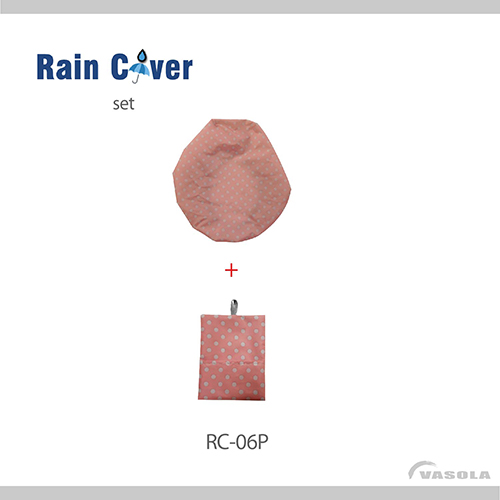 Rain Cover
set

+

RC-06P

VASOLA